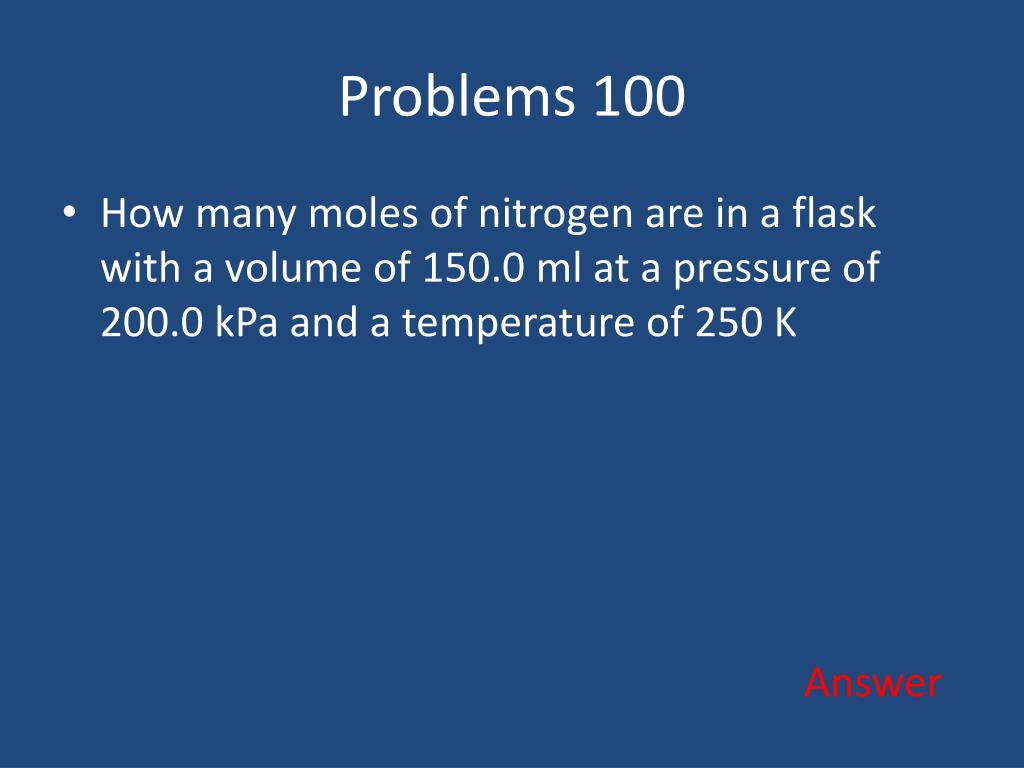 Problems 100

• How many moles of nitrogen are in a flask with a volume of 150.0 ml at a pressure of 200.0 kPa and a temperature of 250 K

Answer